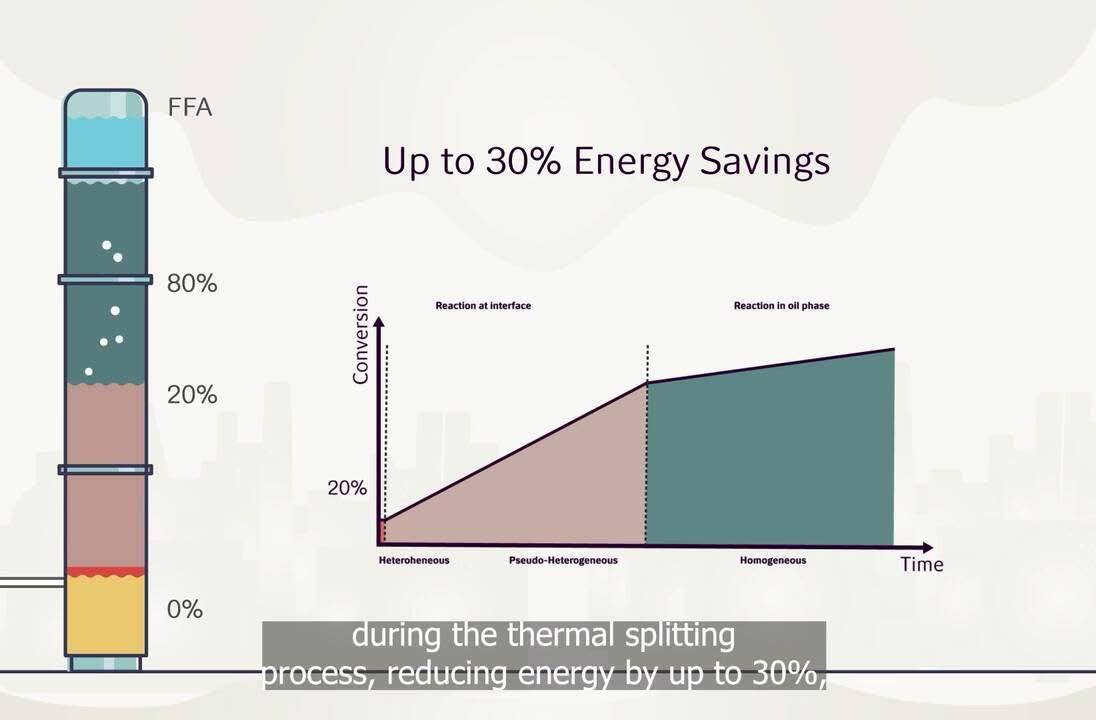 FFA

80%

20%

0%

Up to 30% Energy Savings

Conversion

Reaction at interface

Reaction in oil phase

20%

Heteroheneous

Pseudo-Heterogeneous

Homogeneous

Time

during the thermal splitting process, reducing energy by up to 30%,